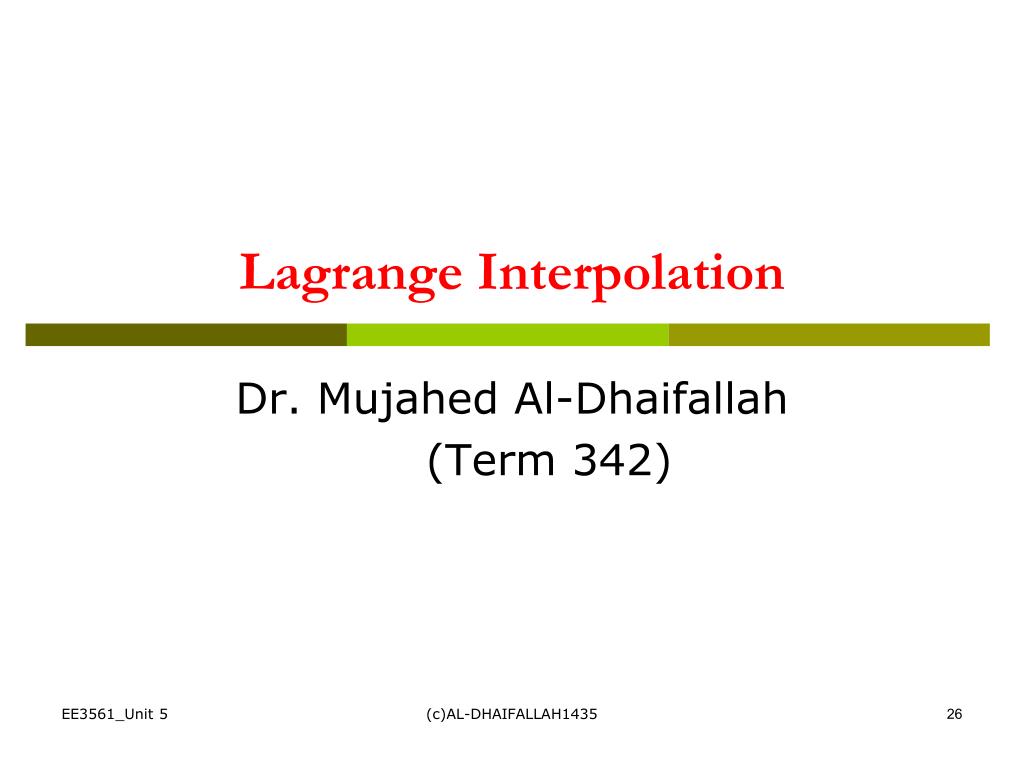 Lagrange Interpolation

Dr. Mujahed Al-Dhaifallah
(Term 342)

EE3561_Unit 5

(c)AL-DHAIFALLAH1435

26